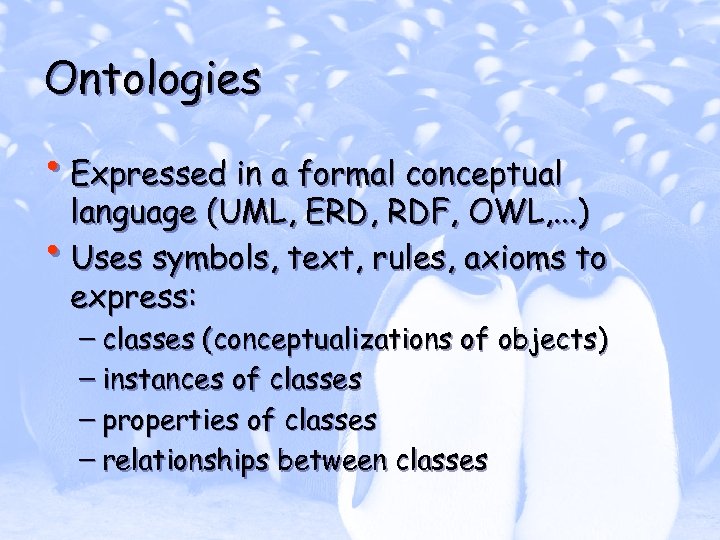 Ontologies

• Expressed in a formal conceptual language (UML, ERD, RDF, OWL,...)
• Uses symbols, text, rules, axioms to express:
– classes (conceptualizations of objects)
– instances of classes
– properties of classes
– relationships between classes